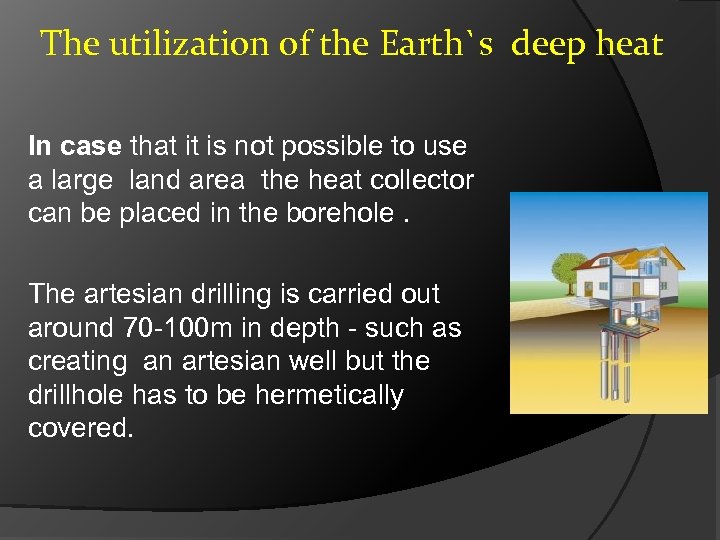 The utilization of the Earth`s deep heat

In case that it is not possible to use a large land area the heat collector can be placed in the borehole .

The artesian drilling is carried out around 70-100m in depth - such as creating an artesian well but the drillhole has to be hermetically covered.